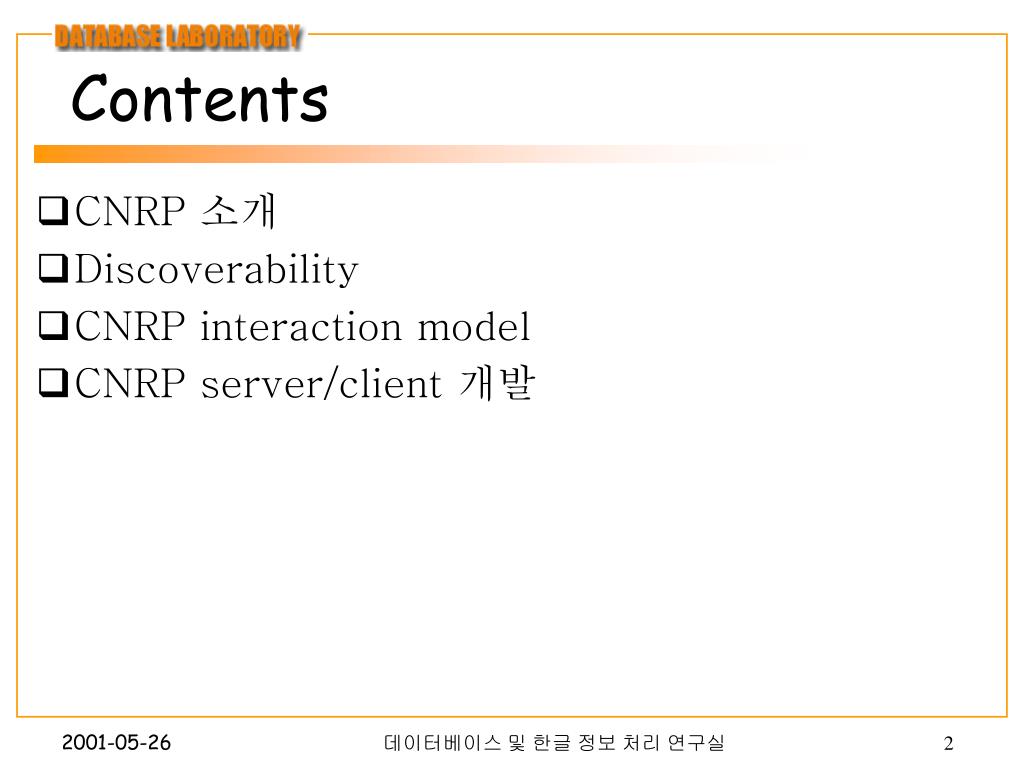 DATABASE LABORATORY

Contents

❑CNRP 소개
❑Discoverability
❑CNRP interaction model
❑CNRP server/client 개발

2001-05-26 데이터베이스 및 한글 정보 처리 연구실 2